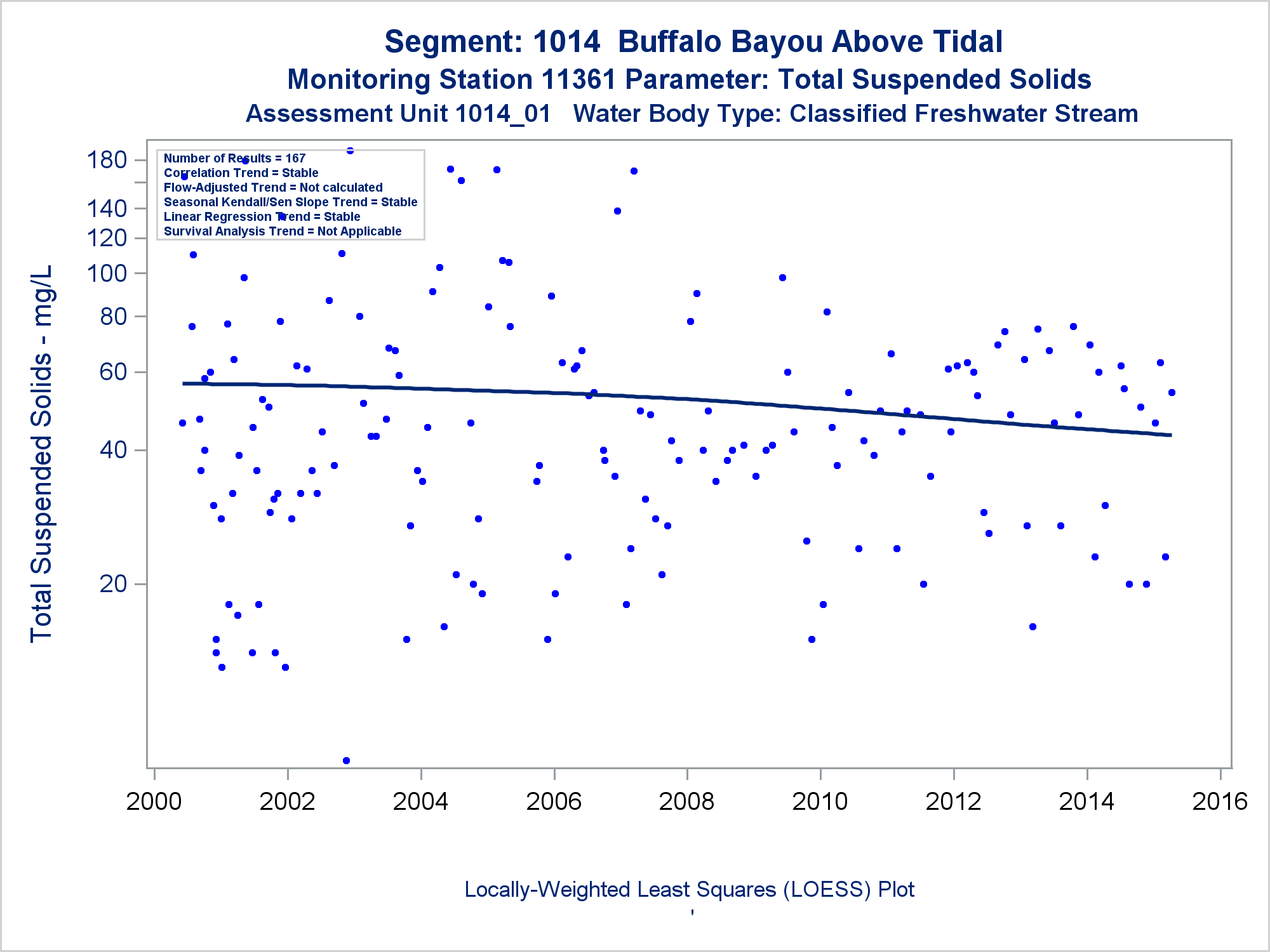 Segment: 1014 Buffalo Bayou Above Tidal
Monitoring Station 11361 Parameter: Total Suspended Solids
Assessment Unit 1014_01 Water Body Type: Classified Freshwater Stream

Number of Results = 167
Correlation Trend = Stable
Flow-Adjusted Trend = Not calculated
Seasonal Kendall/Sen Slope Trend = Stable
Linear Regression Trend = Stable
Survival Analysis Trend = Not Applicable

Total Suspended Solids - mg/L

180
140
120
100
80
60
40
20

2000 2002 2004 2006 2008 2010 2012 2014 2016

Locally-Weighted Least Squares (LOESS) Plot